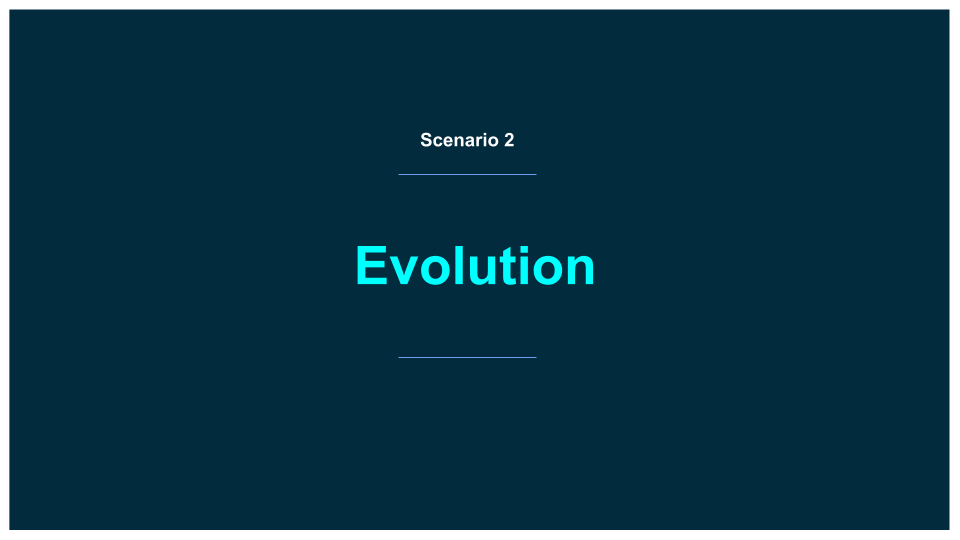 Scenario 2

Evolution